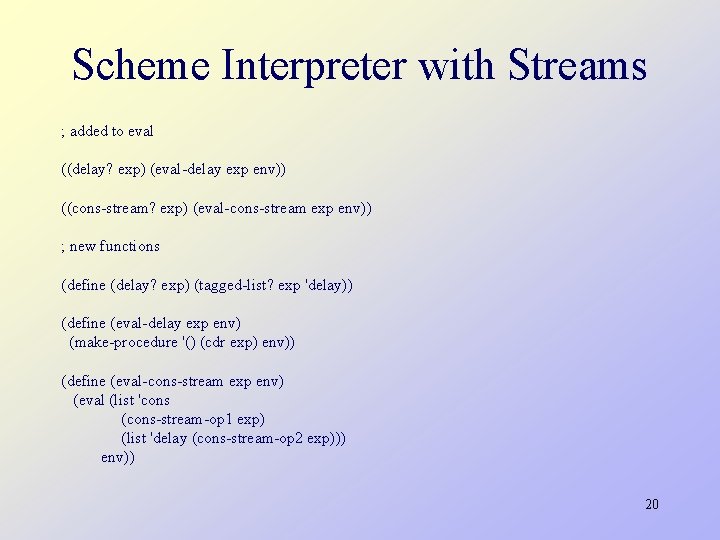 Scheme Interpreter with Streams

; added to eval

((delay? exp) (eval-delay exp env))

((cons-stream? exp) (eval-cons-stream exp env))

; new functions

(define (delay? exp) (tagged-list? exp 'delay))

(define (eval-delay exp env)
(make-procedure '() (cdr exp) env))

(define (eval-cons-stream exp env)
(eval (list 'cons
(cons-stream-op1 exp)
(list 'delay (cons-stream-op2 exp)))
env))

20